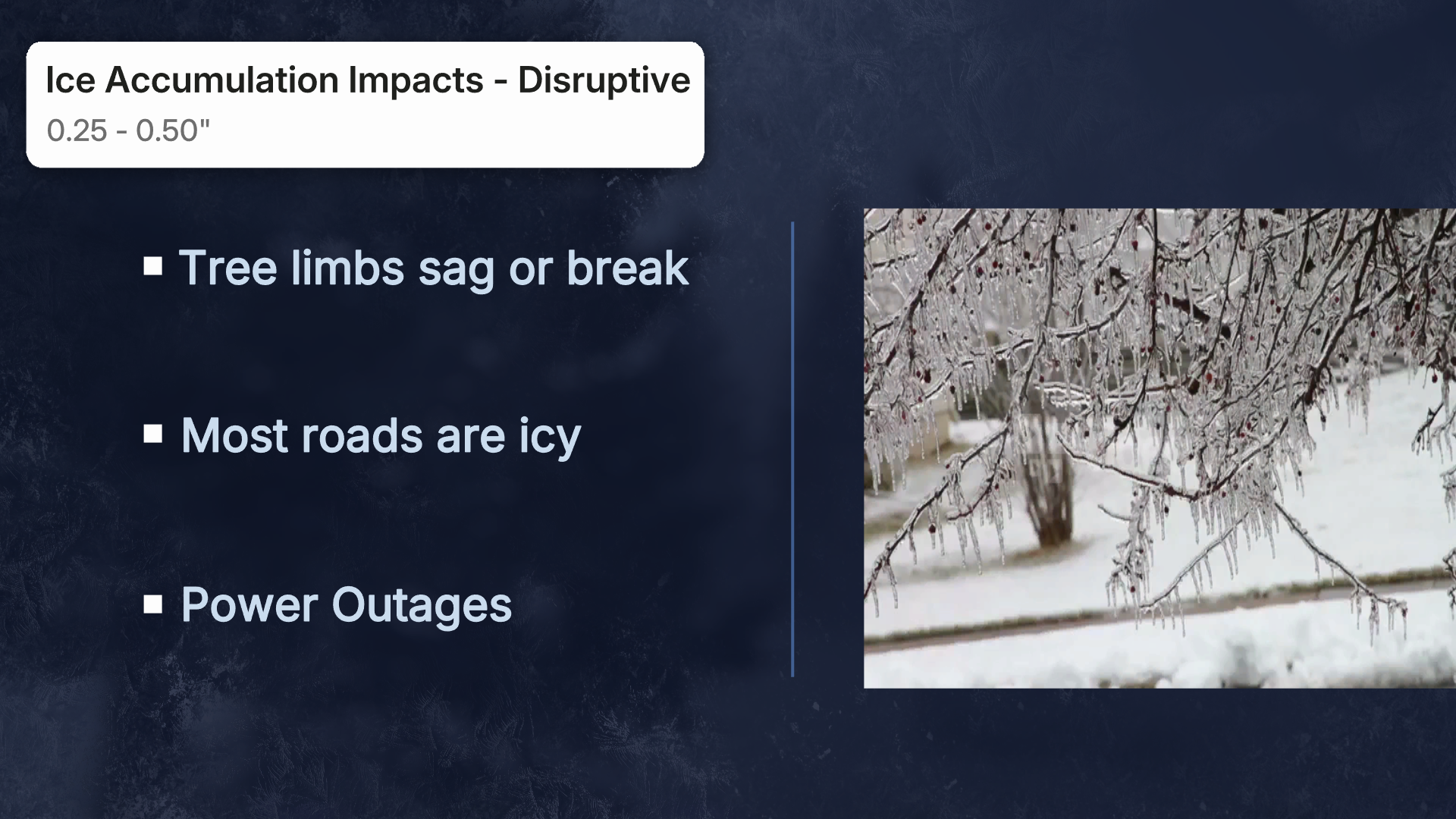 Ice Accumulation Impacts - Disruptive

0.25 - 0.50"

▪ Tree limbs sag or break

▪ Most roads are icy

▪ Power Outages